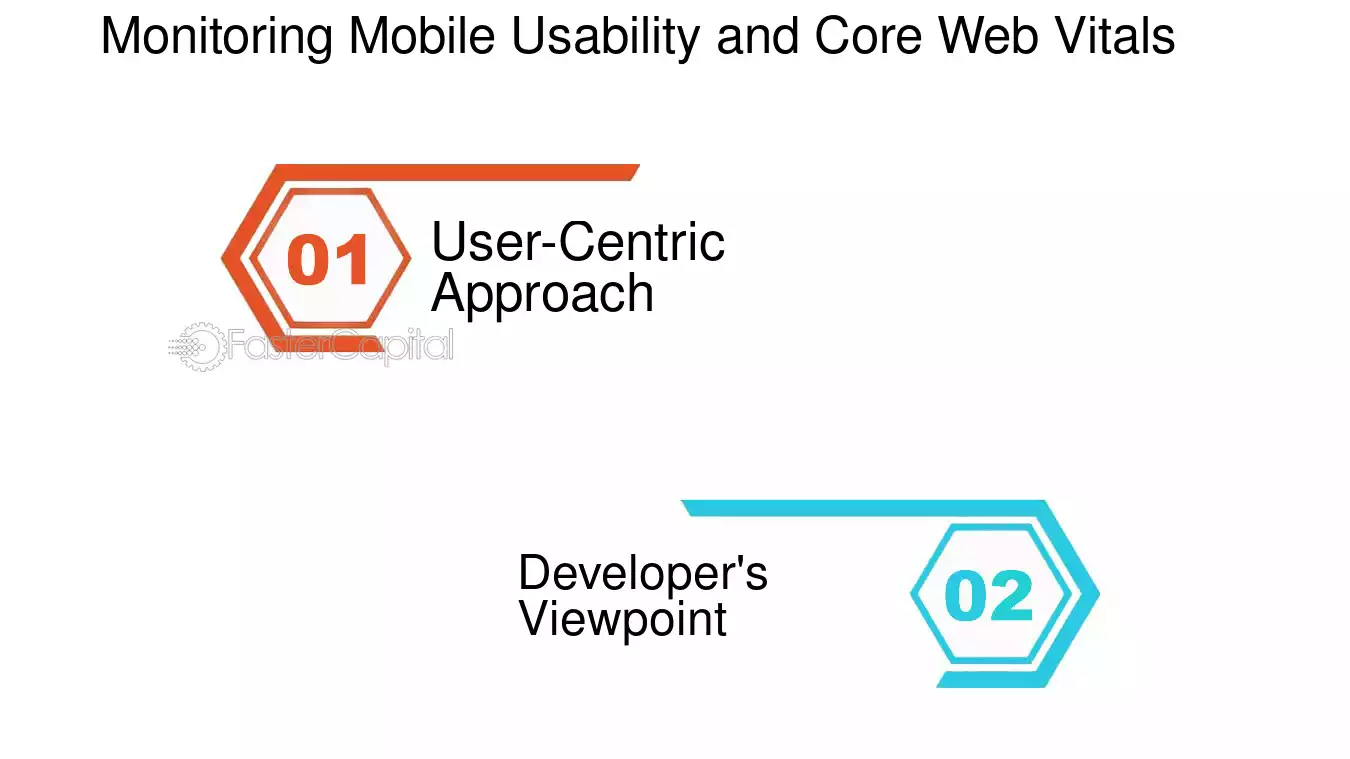 Monitoring Mobile Usability and Core Web Vitals

01 User-Centric Approach

FasterCapital

Developer's Viewpoint 02